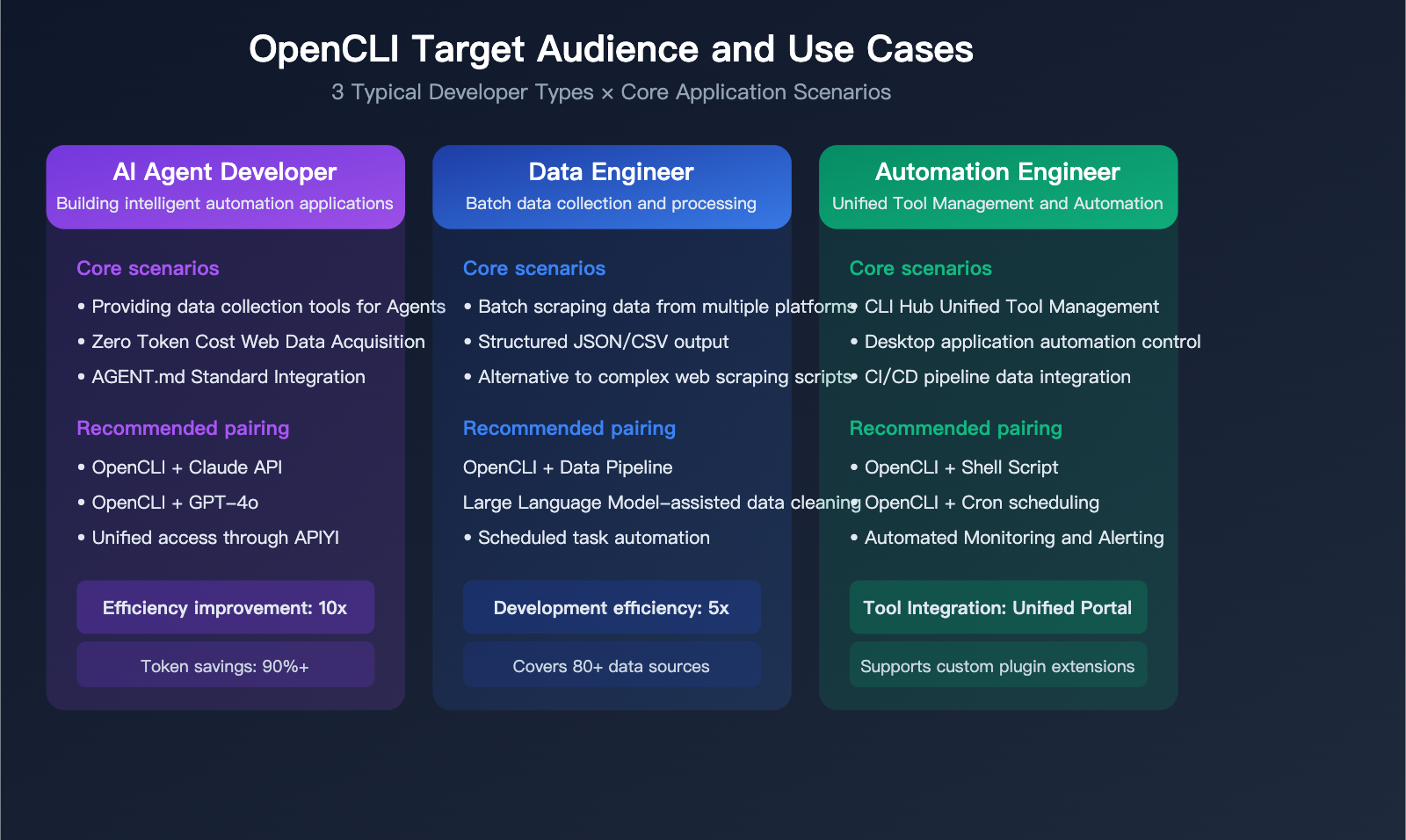 OpenCLI Target Audience and Use Cases

3 Typical Developer Types × Core Application Scenarios

AI Agent Developer
Building intelligent automation applications

Core scenarios
• Providing data collection tools for Agents
• Zero Token Cost Web Data Acquisition
• AGENT.md Standard Integration

Recommended pairing
• OpenCLI + Claude API
• OpenCLI + GPT-4o
• Unified access through APIYI

Efficiency improvement: 10x

Token savings: 90%+

Data Engineer
Batch data collection and processing

Core scenarios
• Batch scraping data from multiple platforms
• Structured JSON/CSV output
• Alternative to complex web scraping scripts

Recommended pairing
OpenCLI + Data Pipeline
Large Language Model-assisted data cleaning
• Scheduled task automation

Development efficiency: 5x

Covers 80+ data sources

Automation Engineer
Unified Tool Management and Automation

Core scenarios
• CLI Hub Unified Tool Management
• Desktop application automation control
• CI/CD pipeline data integration

Recommended pairing
• OpenCLI + Shell Script
• OpenCLI + Cron scheduling
• Automated Monitoring and Alerting

Tool Integration: Unified Portal

Supports custom plugin extensions